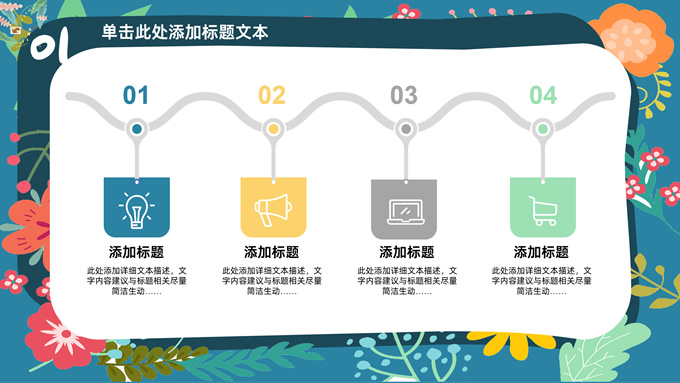 01 单击此处添加标题文本

01

02

03

04

添加标题

此处添加详细文本描述，文字内容建议与标题相关尽量简洁生动……

添加标题

此处添加详细文本描述，文字内容建议与标题相关尽量简洁生动……

添加标题

此处添加详细文本描述，文字内容建议与标题相关尽量简洁生动……

添加标题

此处添加详细文本描述，文字内容建议与标题相关尽量简洁生动……